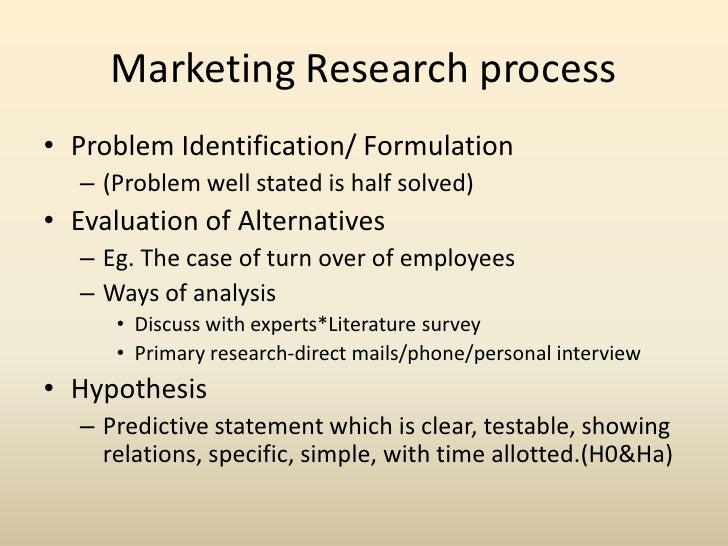 Marketing Research process

• Problem Identification/ Formulation
– (Problem well stated is half solved)
• Evaluation of Alternatives
– Eg. The case of turn over of employees
– Ways of analysis
• Discuss with experts*Literature survey
• Primary research-direct mails/phone/personal interview
• Hypothesis
– Predictive statement which is clear, testable, showing relations, specific, simple, with time allotted.(H0&Ha)